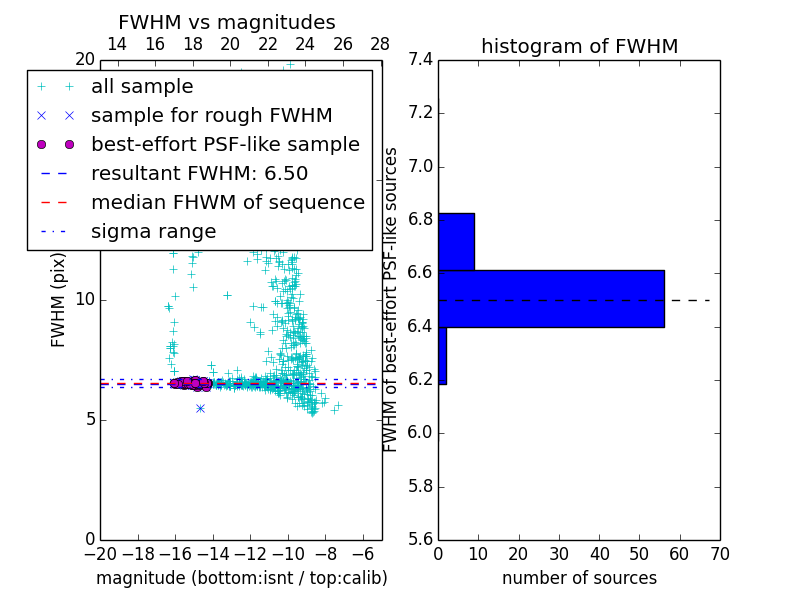 FWHM vs magnitudes

14 16 18 20 22 24 26 28

20

all sample
sample for rough FWHM
best-effort PSF-like sample
resultant FWHM: 6.50
median FHWM of sequence
sigma range

FWHM (pix)

10

5

0

−20 −18 −16 −14 −12 −10 −8 −6

magnitude (bottom:isnt / top:calib)

histogram of FWHM

7.4
7.2
7.0
6.8
6.6
6.4
6.2
6.0
5.8
5.6

FWHM of best-effort PSF-like sources

0 10 20 30 40 50 60 70

number of sources